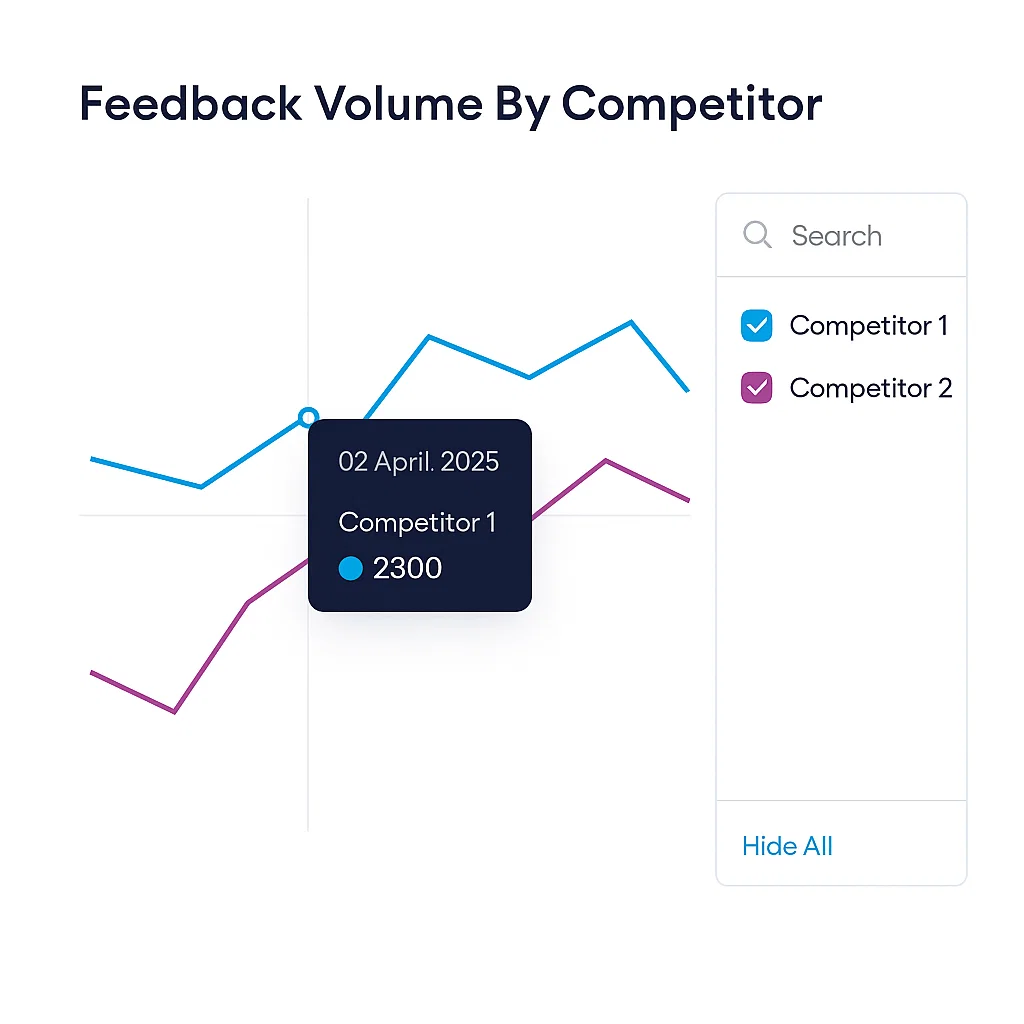 Feedback Volume By Competitor

02 April. 2025

Competitor 1

2300

Search

Competitor 1

Competitor 2

Hide All